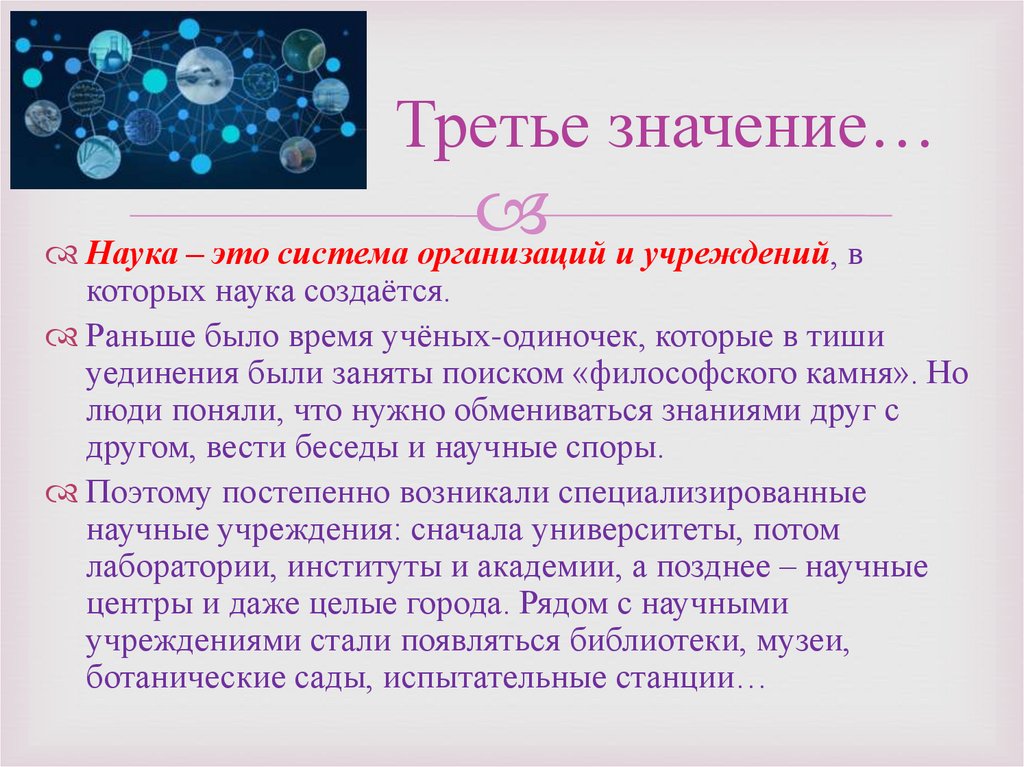 Третье значение…

Наука – это система организаций и учреждений, в которых наука создаётся.

Раньше было время учёных-одиночек, которые в тиши уединения были заняты поиском «философского камня». Но люди поняли, что нужно обмениваться знаниями друг с другом, вести беседы и научные споры.

Поэтому постепенно возникали специализированные научные учреждения: сначала университеты, потом лаборатории, институты и академии, а позднее – научные центры и даже целые города. Рядом с научными учреждениями стали появляться библиотеки, музеи, ботанические сады, испытательные станции…